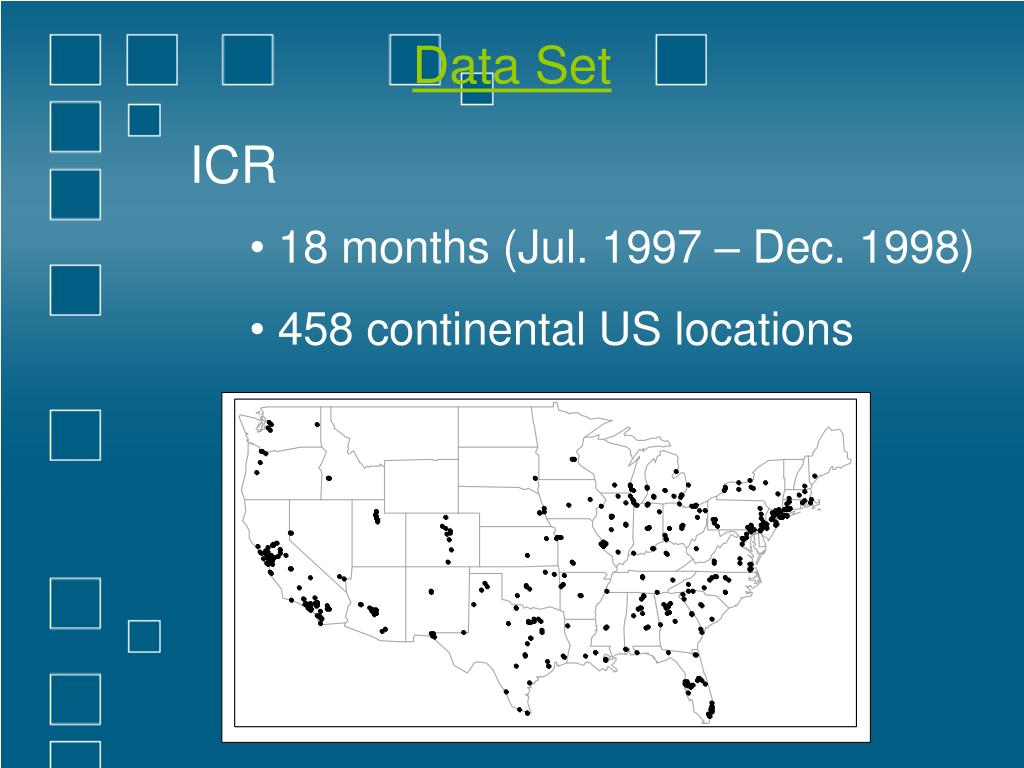 Data Set

ICR

• 18 months (Jul. 1997 – Dec. 1998)

• 458 continental US locations